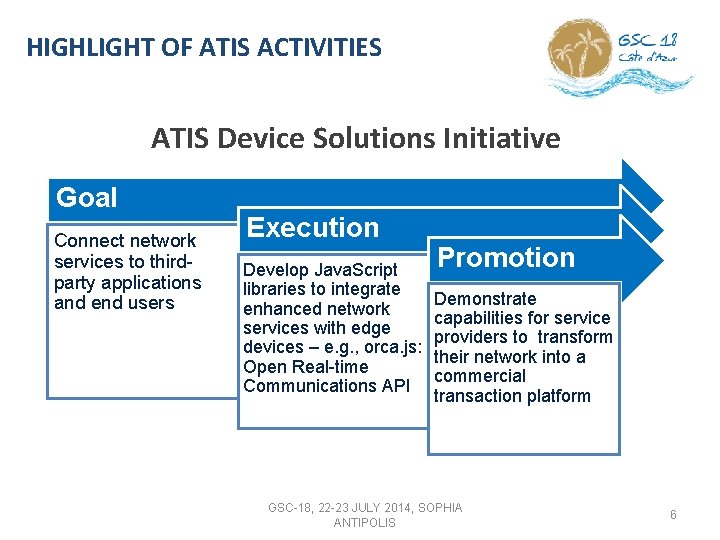 HIGHLIGHT OF ATIS ACTIVITIES

GSC 18
Côte d'Azur

ATIS Device Solutions Initiative

Goal

Connect network services to third-party applications and end users

Execution

Develop JavaScript libraries to integrate enhanced network services with edge devices – e.g., orca.js: Open Real-time Communications API

Promotion

Demonstrate capabilities for service providers to transform their network into a commercial transaction platform

GSC-18, 22-23 JULY 2014, SOPHIA ANTIPOLIS

6